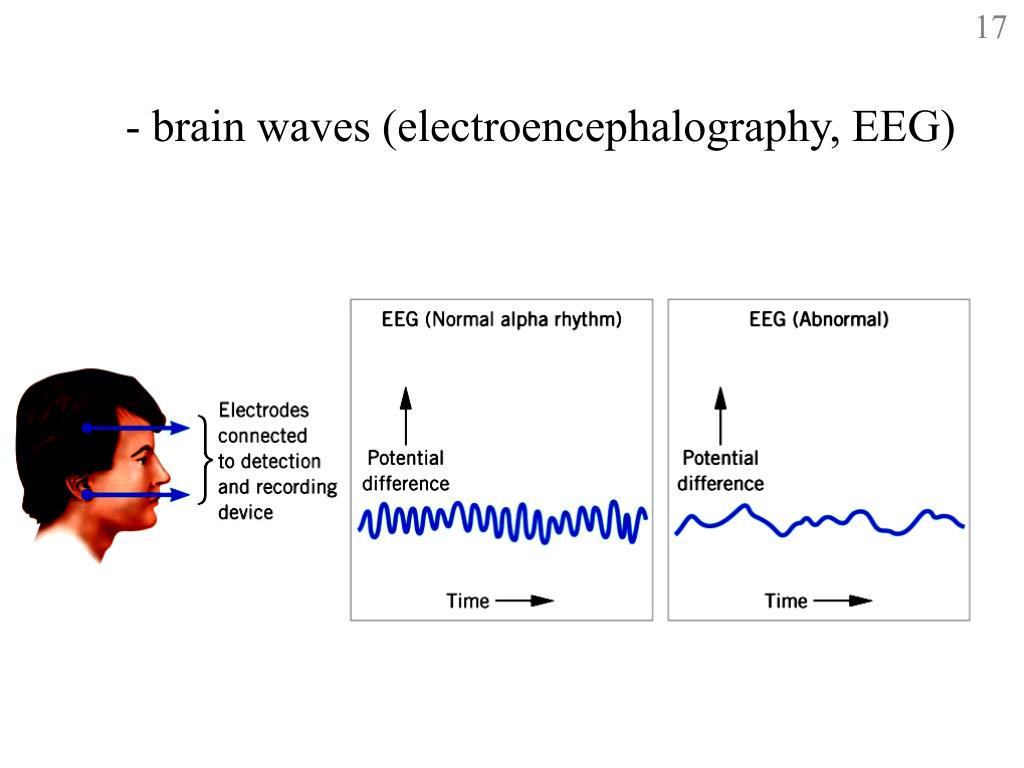 17

- brain waves (electroencephalography, EEG)

Electrodes connected to detection and recording device

EEG (Normal alpha rhythm)

Potential difference

Time

EEG (Abnormal)

Potential difference

Time